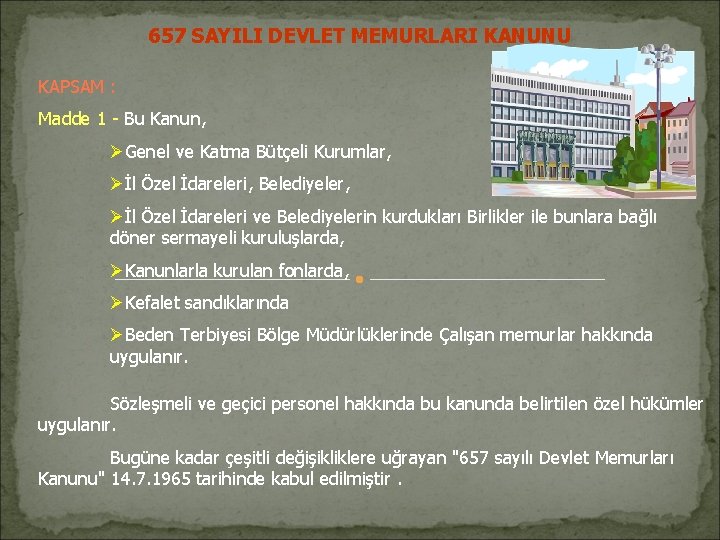 657 SAYILI DEVLET MEMURLARI KANUNU

KAPSAM :

Madde 1 - Bu Kanun,

➢Genel ve Katma Bütçeli Kurumlar,

➢İl Özel İdareleri, Belediyeler,

➢İl Özel İdareleri ve Belediyelerin kurdukları Birlikler ile bunlara bağlı döner sermayeli kuruluşlarda,

➢Kanunlarla kurulan fonlarda,

➢Kefalet sandıklarında

➢Beden Terbiyesi Bölge Müdürlüklerinde Çalışan memurlar hakkında uygulanır.

Sözleşmeli ve geçici personel hakkında bu kanunda belirtilen özel hükümler uygulanır.

Bugüne kadar çeşitli değişikliklere uğrayan "657 sayılı Devlet Memurları Kanunu" 14.7.1965 tarihinde kabul edilmiştir .